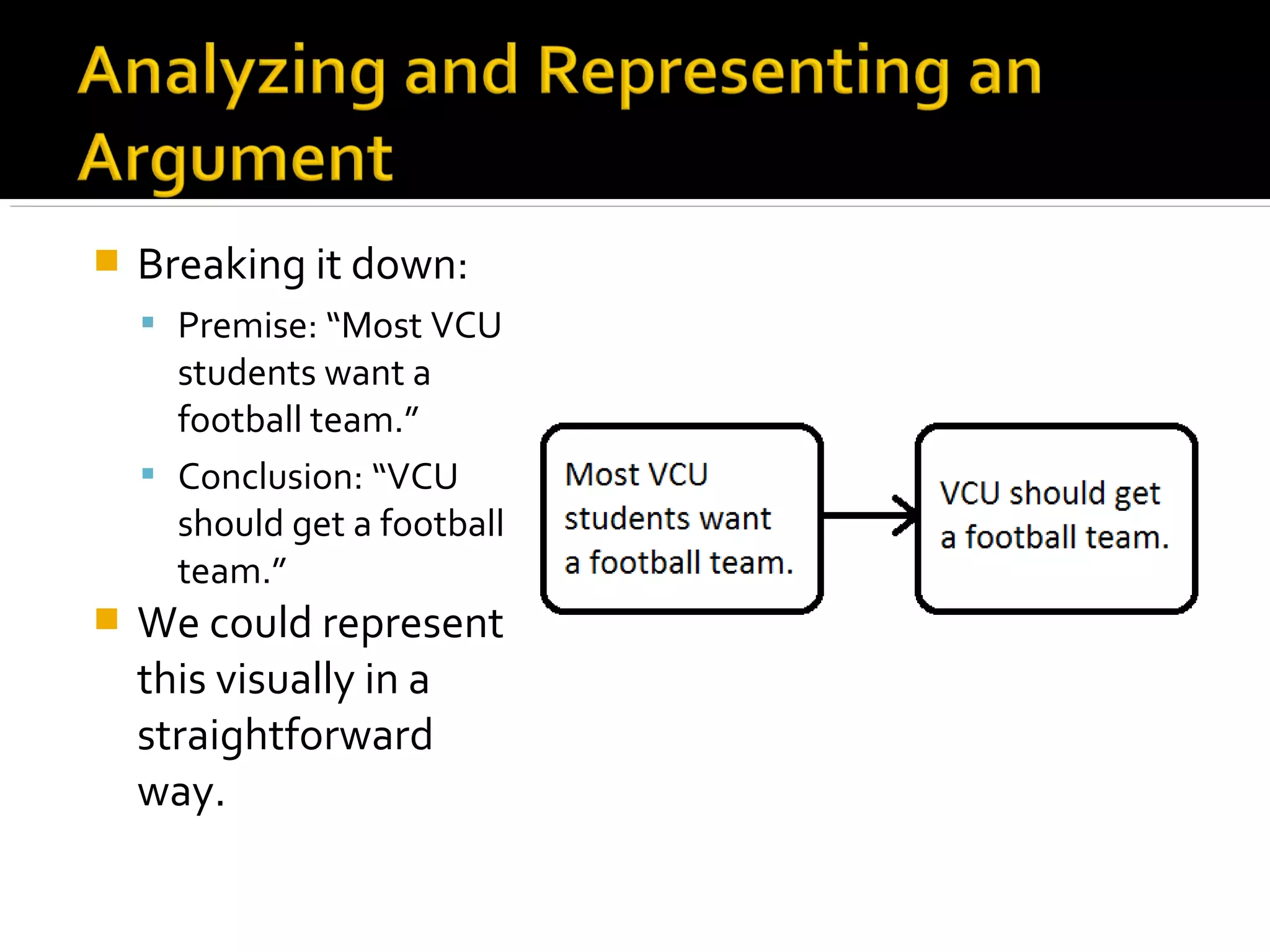 Analyzing and Representing an Argument

Breaking it down:

Premise: "Most VCU students want a football team."

Conclusion: "VCU should get a football team."

We could represent this visually in a straightforward way.

Most VCU students want a football team.

VCU should get a football team.